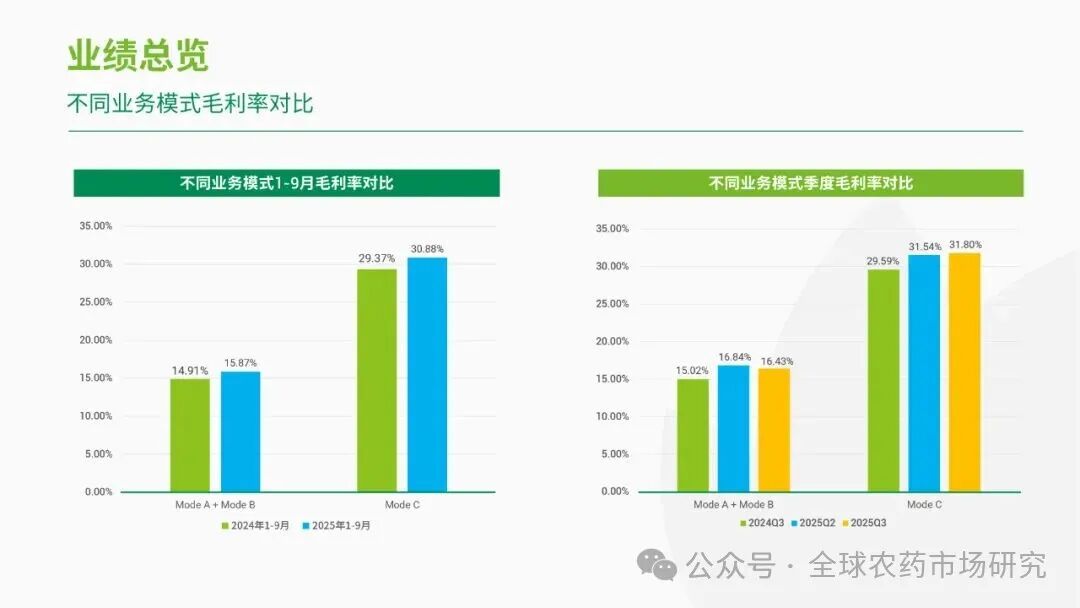 业绩总览

不同业务模式毛利率对比

不同业务模式1-9月毛利率对比

35.00%
30.00%
25.00%
20.00%
15.00%
10.00%
5.00%
0.00%

14.91%
15.87%
29.37%
30.88%

Mode A + Mode B
Mode C

2024年1-9月
2025年1-9月

不同业务模式季度毛利率对比

35.00%
30.00%
25.00%
20.00%
15.00%
10.00%
5.00%
0.00%

15.02%
16.84%
16.43%
29.59%
31.54%
31.80%

Mode A + Mode B
Mode C

2024Q3
2025Q2
2025Q3

公众号 · 全球农药市场研究